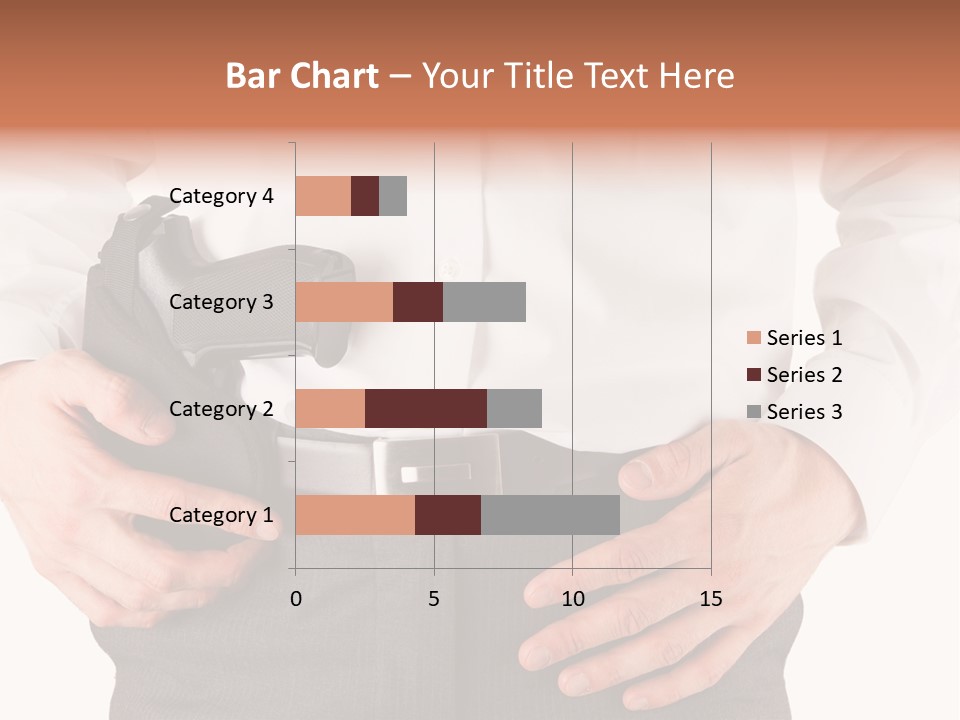 Bar Chart – Your Title Text Here

Category 4
Category 3
Category 2
Category 1

0
5
10
15

Series 1
Series 2
Series 3